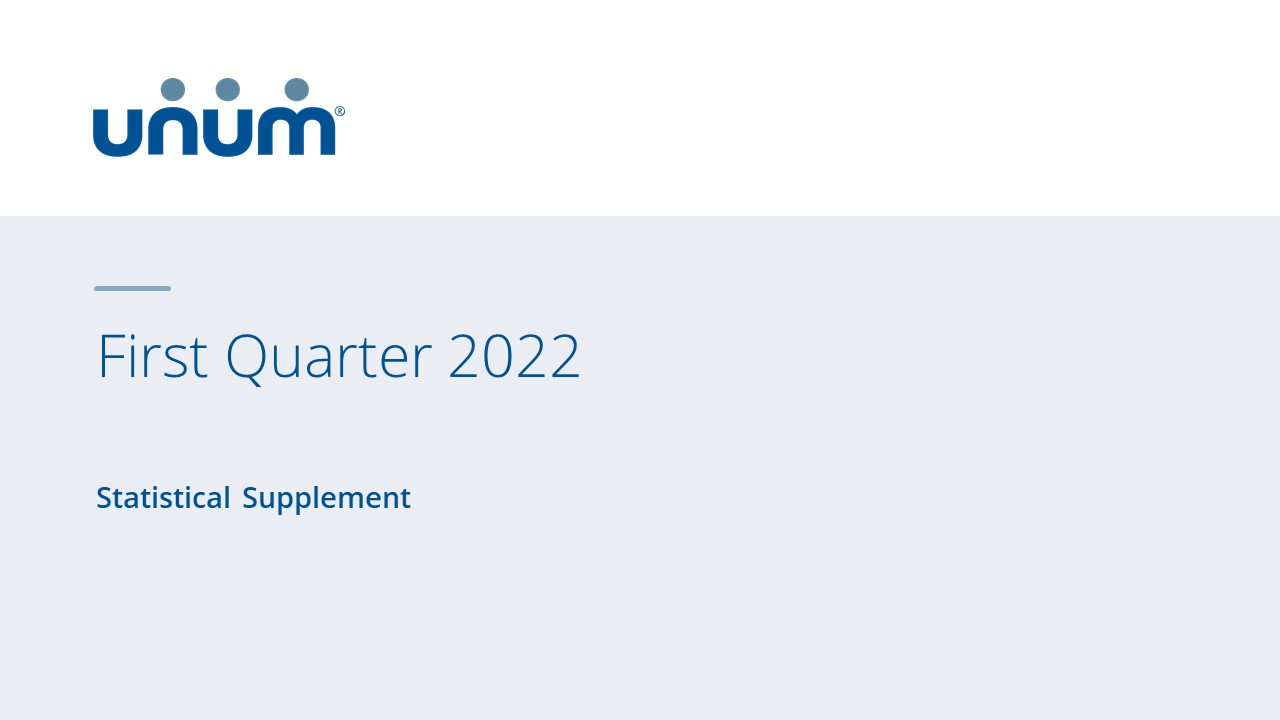 unum®

First Quarter 2022

Statistical Supplement